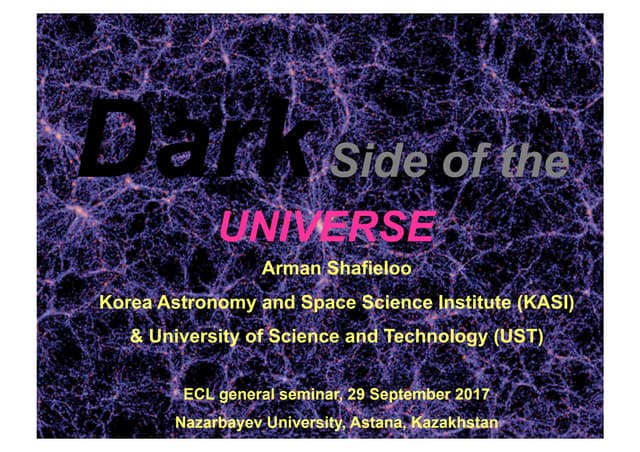 Dark Side of the

UNIVERSE

Arman Shafieloo

Korea Astronomy and Space Science Institute (KASI)

& University of Science and Technology (UST)

ECL general seminar, 29 September 2017

Nazarbayev University, Astana, Kazakhstan